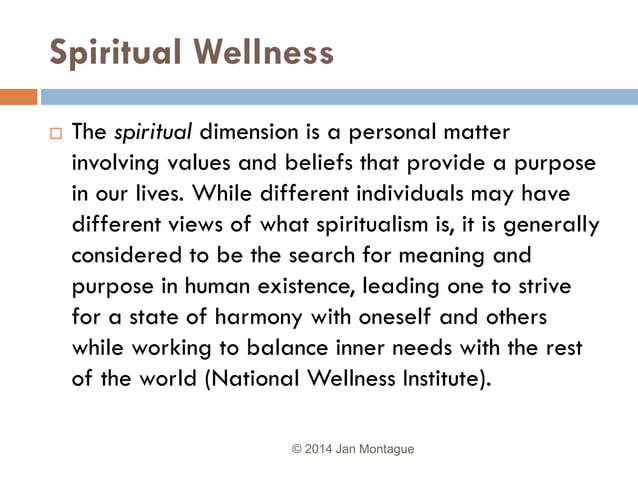 Spiritual Wellness

□ The spiritual dimension is a personal matter involving values and beliefs that provide a purpose in our lives. While different individuals may have different views of what spiritualism is, it is generally considered to be the search for meaning and purpose in human existence, leading one to strive for a state of harmony with oneself and others while working to balance inner needs with the rest of the world (National Wellness Institute).

© 2014 Jan Montague